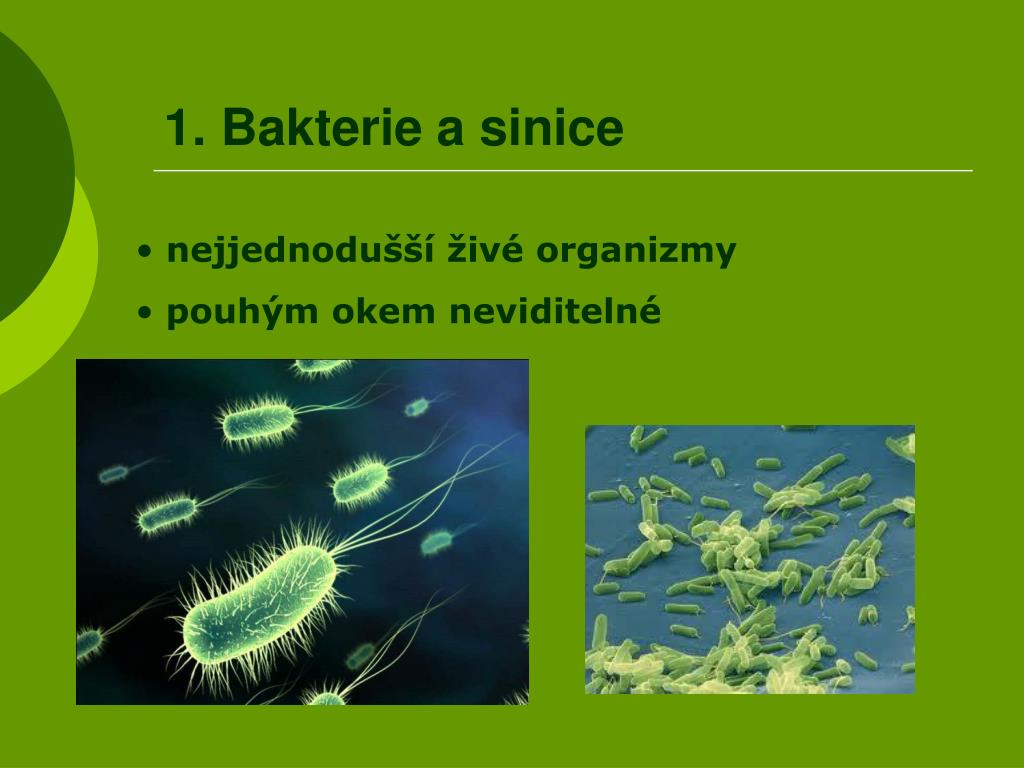 1. Bakterie a sinice

• nejjednodušší živé organizmy
• pouhým okem neviditelné